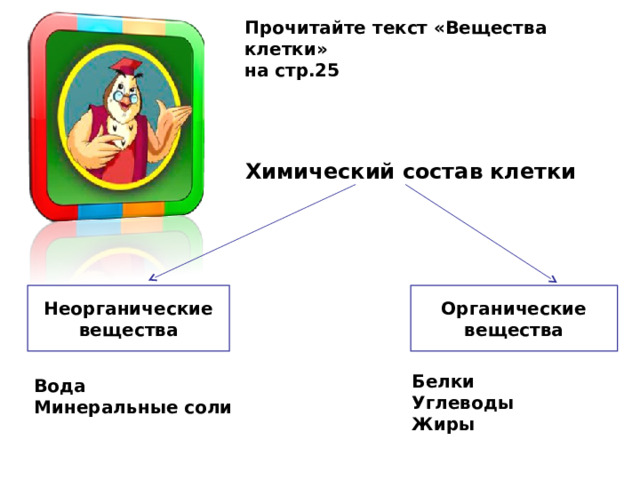 Прочитайте текст «Вещества клетки»
на стр.25

Химический состав клетки

Неорганические вещества

Органические вещества

Вода
Минеральные соли

Белки
Углеводы
Жиры